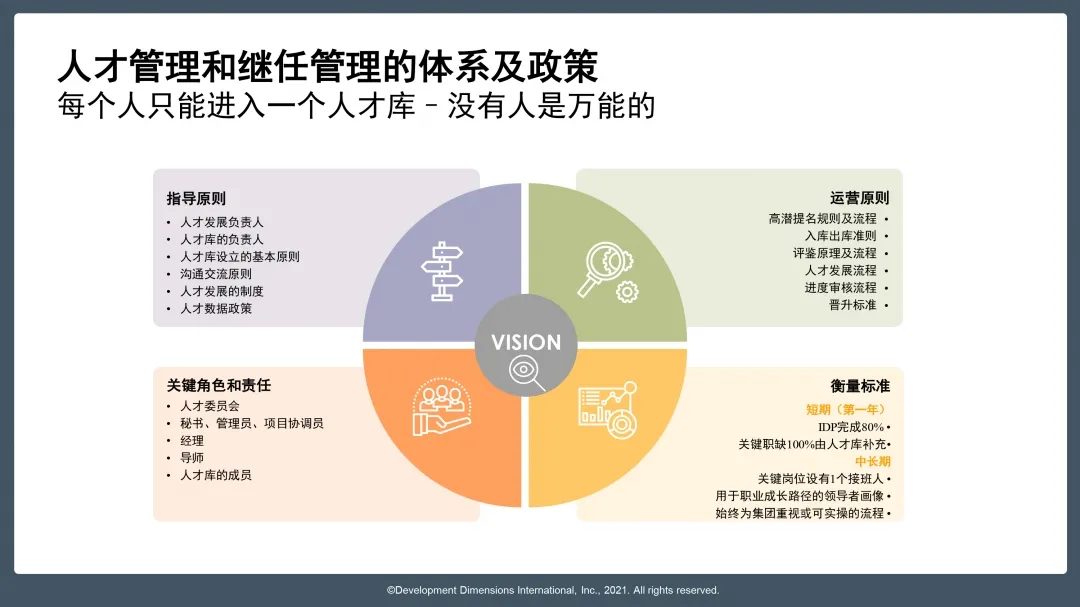 人才管理和继任管理的体系及政策
每个人只能进入一个人才库 – 没有人是万能的

指导原则
• 人才发展负责人
• 人才库的负责人
• 人才库设立的基本原则
• 沟通交流原则
• 人才发展的制度
• 人才数据政策

运营原则
高潜提名规则及流程 •
入库出库准则 •
评鉴原理及流程 •
人才发展流程 •
进度审核流程 •
晋升标准 •

VISION

关键角色和责任
• 人才委员会
• 秘书、管理员、项目协调员
• 经理
• 导师
• 人才库的成员

衡量标准
短期（第一年）
IDP完成80% •
关键职缺100%由人才库补充 •
中长期
关键岗位设有1个接班人 •
用于职业成长路径的领导者画像 •
始终为集团重视或可实操的流程 •

©Development Dimensions International, Inc., 2021. All rights reserved.